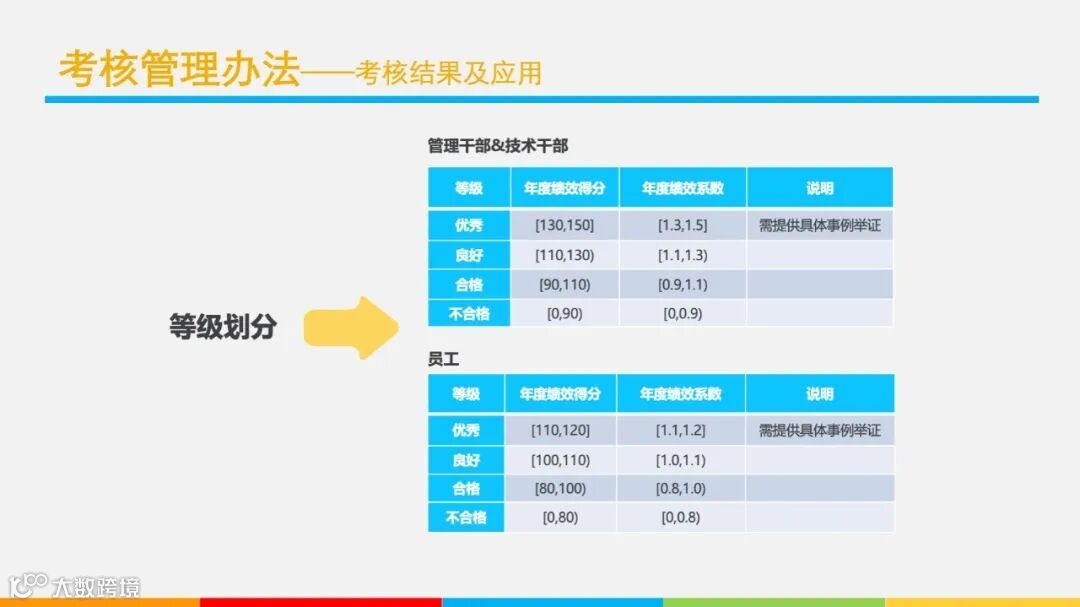 考核管理办法——考核结果及应用

等级划分

管理干部&技术干部

| 等级 | 年度绩效得分 | 年度绩效系数 | 说明 |
|---|---|---|---|
| 优秀 | [130,150] | [1.3,1.5] | 需提供具体事例举证 |
| 良好 | [110,130) | [1.1,1.3) | |
| 合格 | [90,110) | [0.9,1.1) | |
| 不合格 | [0,90) | [0,0.9) | |

员工

| 等级 | 年度绩效得分 | 年度绩效系数 | 说明 |
|---|---|---|---|
| 优秀 | [110,120] | [1.1,1.2] | 需提供具体事例举证 |
| 良好 | [100,110) | [1.0,1.1) | |
| 合格 | [80,100) | [0.8,1.0) | |
| 不合格 | [0,80) | [0,0.8) | |

大数跨境